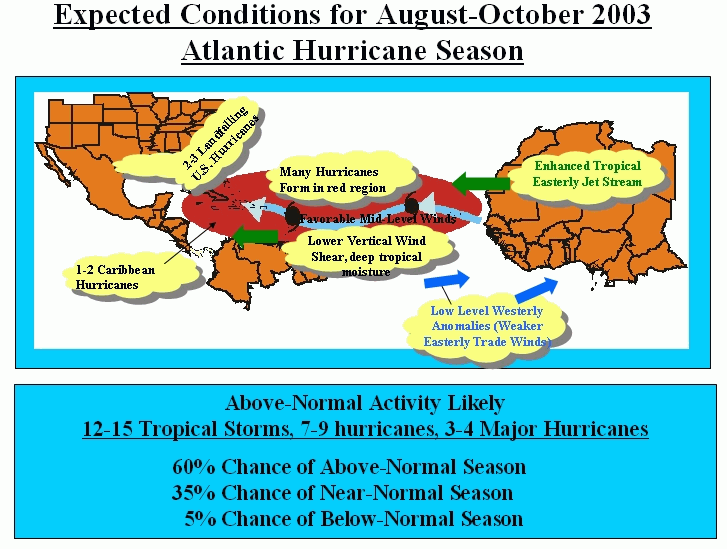 Expected Conditions for August-October 2003
Atlantic Hurricane Season

2-3 Landfalling U.S. Hurricanes

Many Hurricanes Form in red region

Enhanced Tropical Easterly Jet Stream

Favorable Mid-Level Winds

Lower Vertical Wind Shear, deep tropical moisture

1-2 Caribbean Hurricanes

Low Level Westerly Anomalies (Weaker Easterly Trade Winds)

Above-Normal Activity Likely
12-15 Tropical Storms, 7-9 hurricanes, 3-4 Major Hurricanes

60% Chance of Above-Normal Season
35% Chance of Near-Normal Season
5% Chance of Below-Normal Season